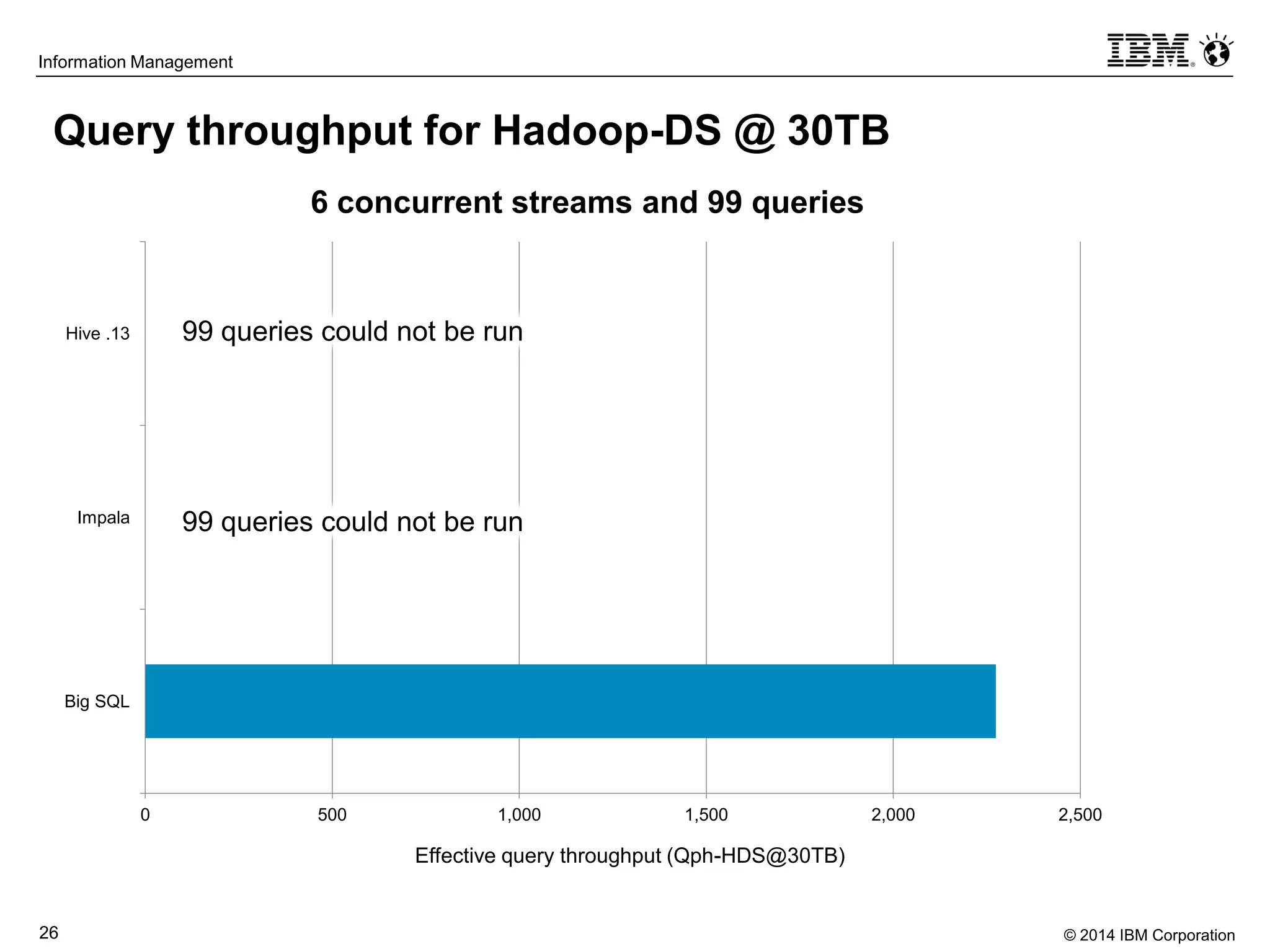 Information Management

IBM

Query throughput for Hadoop-DS @ 30TB

6 concurrent streams and 99 queries

Hive .13

99 queries could not be run

Impala

99 queries could not be run

Big SQL

0
500
1,000
1,500
2,000
2,500

Effective query throughput (Qph-HDS@30TB)

26

© 2014 IBM Corporation